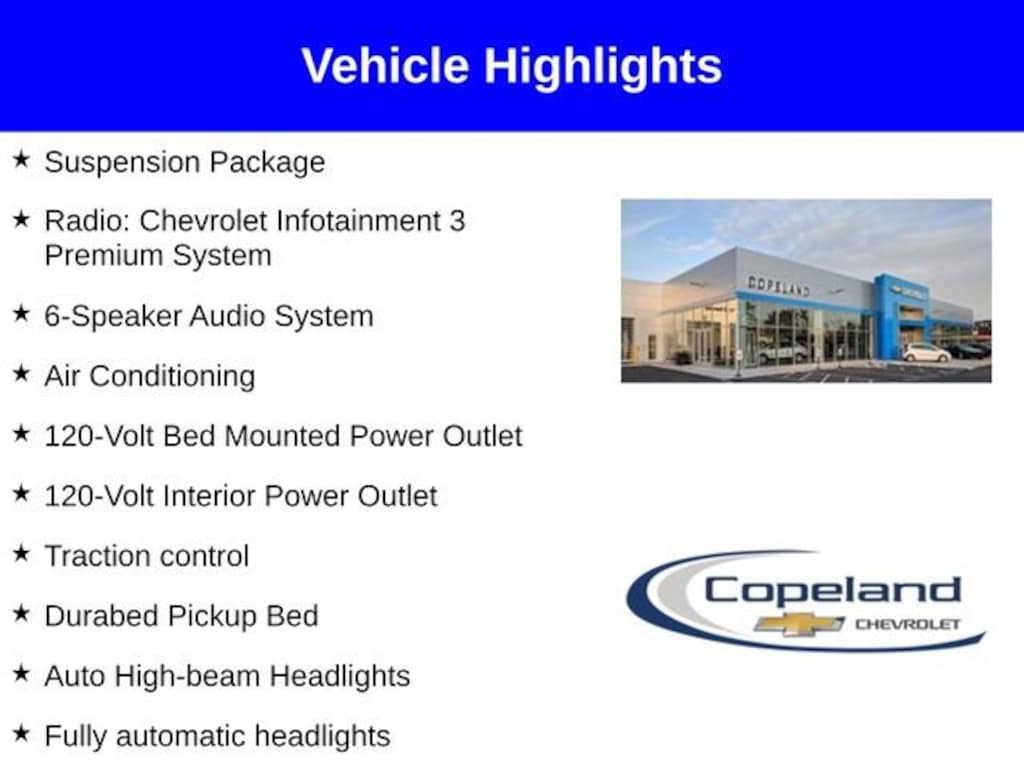 Vehicle Highlights

★ Suspension Package

★ Radio: Chevrolet Infotainment 3 Premium System

★ 6-Speaker Audio System

★ Air Conditioning

★ 120-Volt Bed Mounted Power Outlet

★ 120-Volt Interior Power Outlet

★ Traction control

★ Durabed Pickup Bed

★ Auto High-beam Headlights

★ Fully automatic headlights

COPELAND

Copeland
CHEVROLET